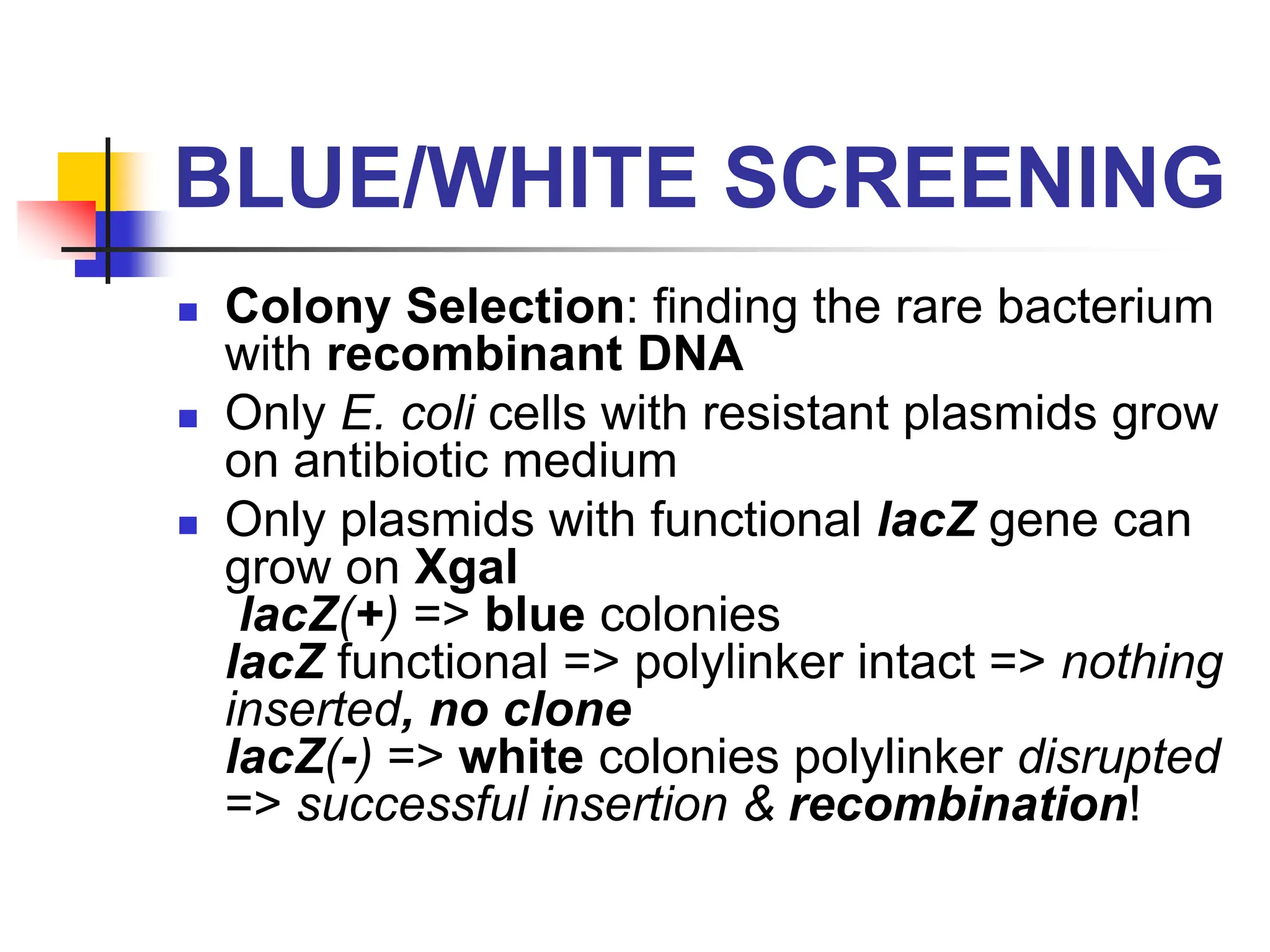 BLUE/WHITE SCREENING

- Colony Selection: finding the rare bacterium with recombinant DNA
- Only E. coli cells with resistant plasmids grow on antibiotic medium
- Only plasmids with functional lacZ gene can grow on Xgal
lacZ(+) => blue colonies
lacZ functional => polylinker intact => nothing inserted, no clone
lacZ(-) => white colonies polylinker disrupted => successful insertion & recombination!